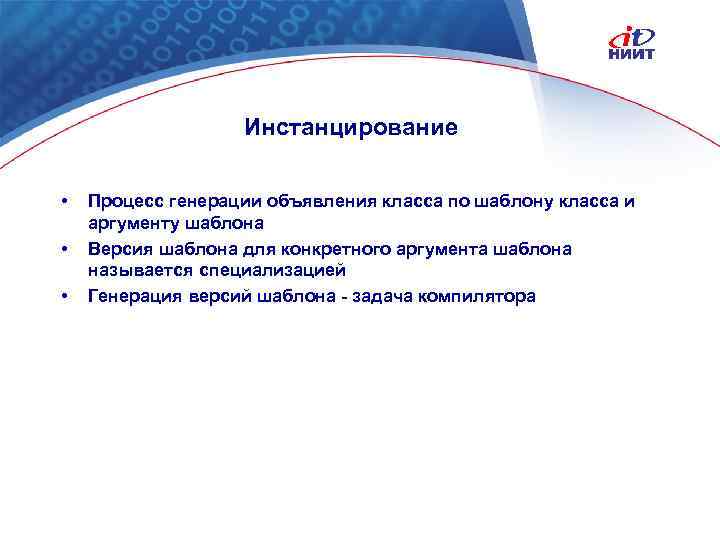 it
НИИТ

Инстанцирование

• Процесс генерации объявления класса по шаблону класса и аргументу шаблона
• Версия шаблона для конкретного аргумента шаблона называется специализацией
• Генерация версий шаблона - задача компилятора